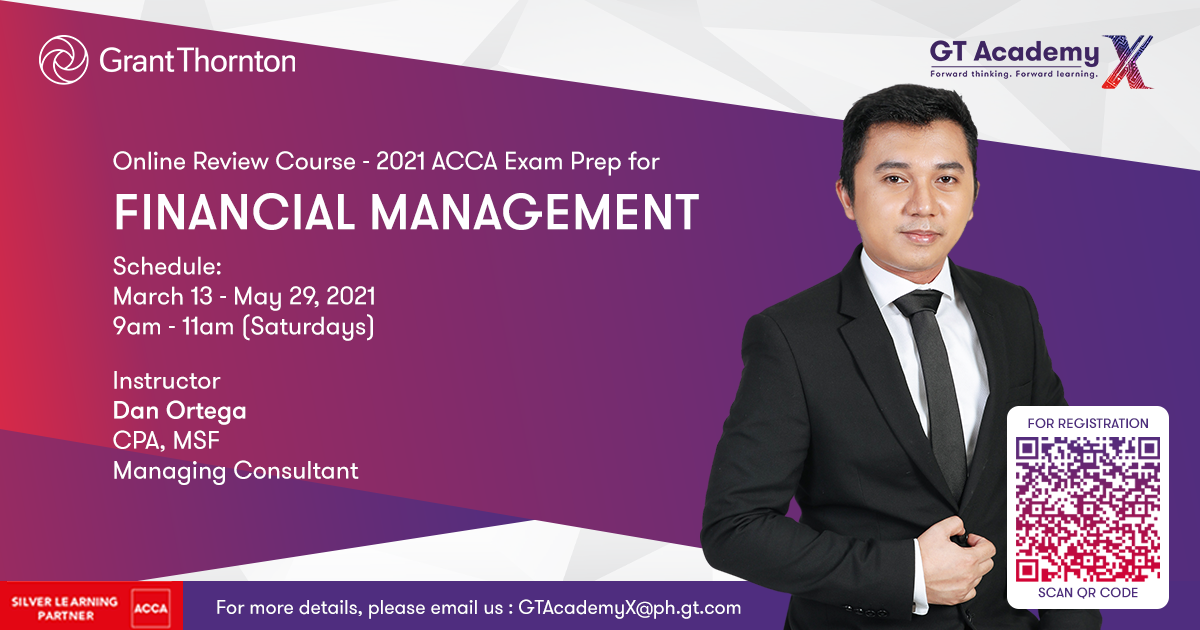 Grant Thornton

GT Academy X
Forward thinking. Forward learning.

Online Review Course - 2021 ACCA Exam Prep for
FINANCIAL MANAGEMENT

Schedule:
March 13 - May 29, 2021
9am - 11am (Saturdays)

Instructor
Dan Ortega
CPA, MSF
Managing Consultant

FOR REGISTRATION
SCAN QR CODE

SILVER LEARNING PARTNER ACCA

For more details, please email us : GTAcademyX@ph.gt.com